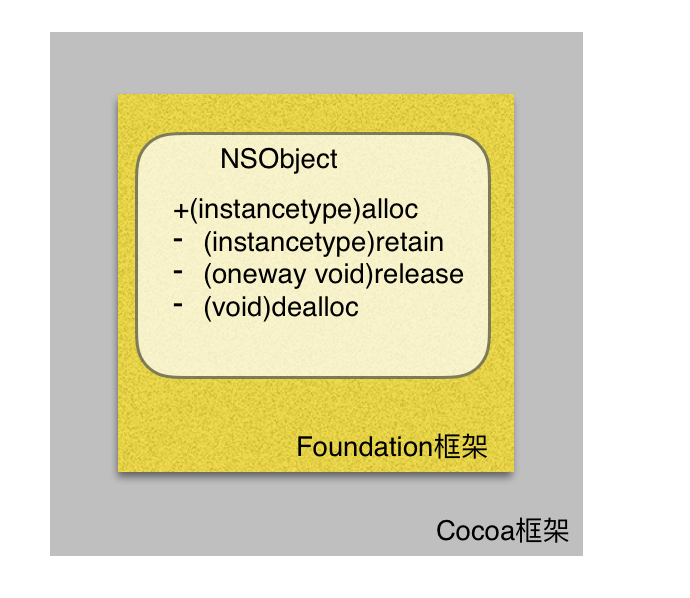 NSObject

+(instancetype)alloc
- (instancetype)retain
- (oneway void)release
- (void)dealloc

Foundation框架

Cocoa框架